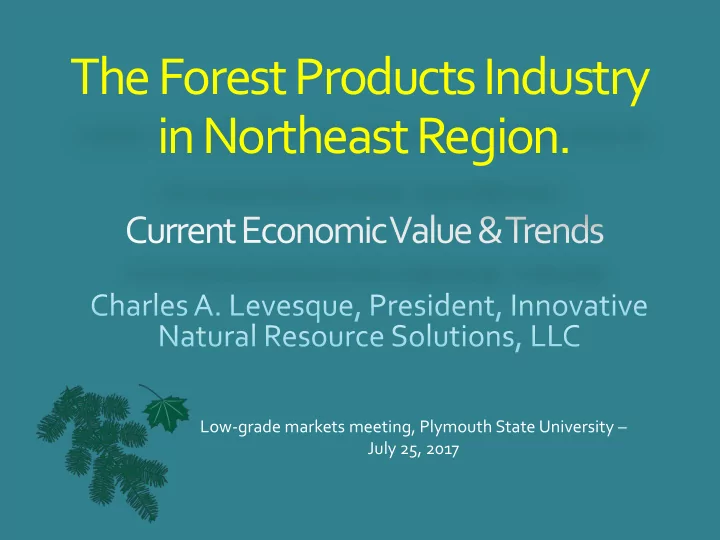 The Forest Products Industry in Northeast Region.

Current Economic Value & Trends

Charles A. Levesque, President, Innovative Natural Resource Solutions, LLC

Low-grade markets meeting, Plymouth State University – July 25, 2017